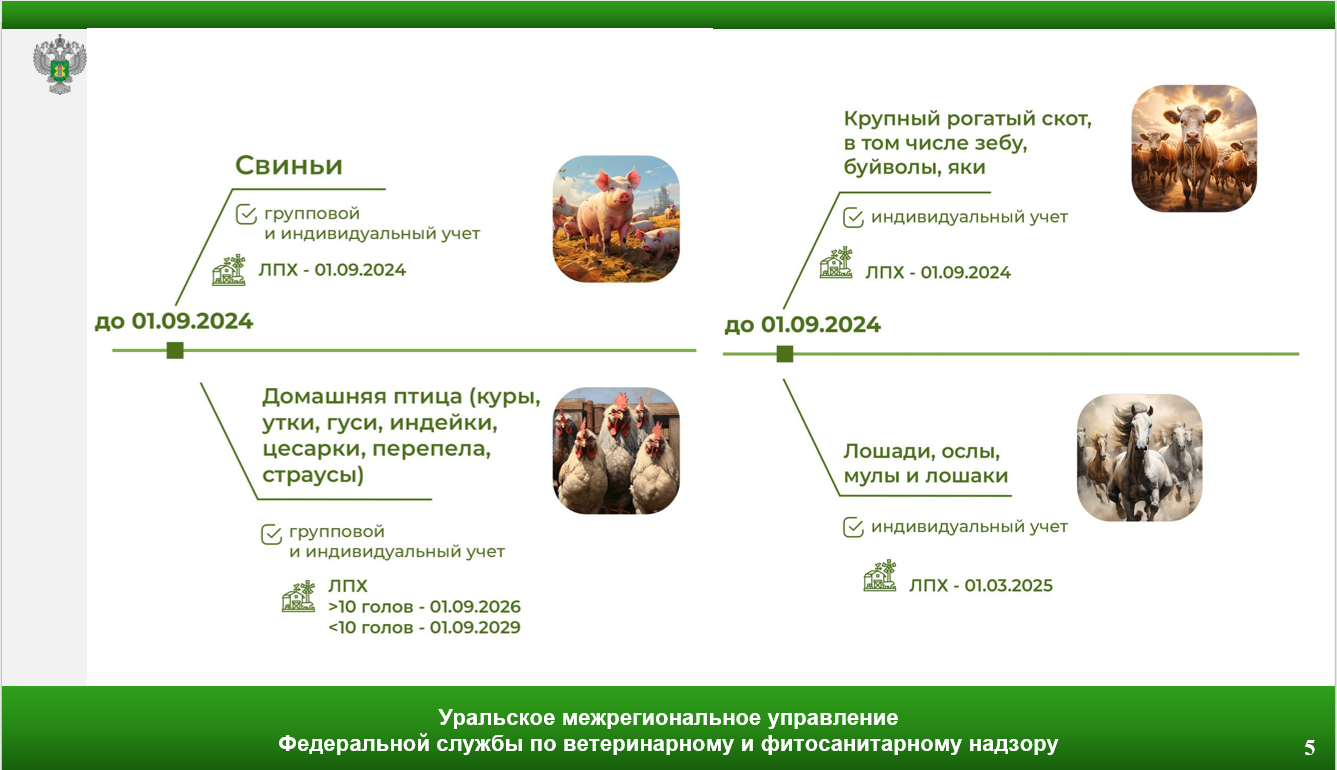 Свиньи

групповой
и индивидуальный учет

ЛПХ - 01.09.2024

до 01.09.2024

Домашняя птица (куры, утки, гуси, индейки, цесарки, перепела, страусы)

групповой
и индивидуальный учет

ЛПХ
>10 голов - 01.09.2026
<10 голов - 01.09.2029

Крупный рогатый скот, в том числе зебу, буйволы, яки

индивидуальный учет

ЛПХ - 01.09.2024

до 01.09.2024

Лошади, ослы, мулы и лошаки

индивидуальный учет

ЛПХ - 01.03.2025

Уральское межрегиональное управление
Федеральной службы по ветеринарному и фитосанитарному надзору

5